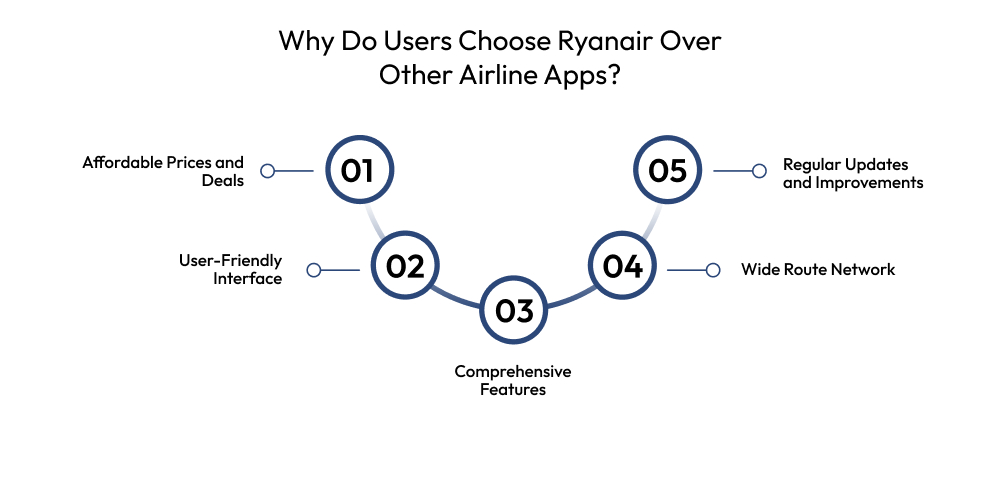 Why Do Users Choose Ryanair Over Other Airline Apps?

01
Affordable Prices and Deals

02
User-Friendly Interface

03
Comprehensive Features

04
Wide Route Network

05
Regular Updates and Improvements